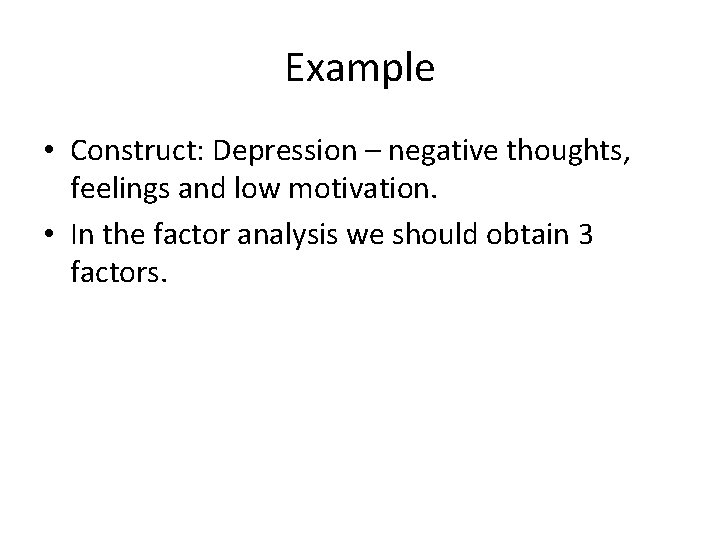 Example

• Construct: Depression – negative thoughts, feelings and low motivation.
• In the factor analysis we should obtain 3 factors.